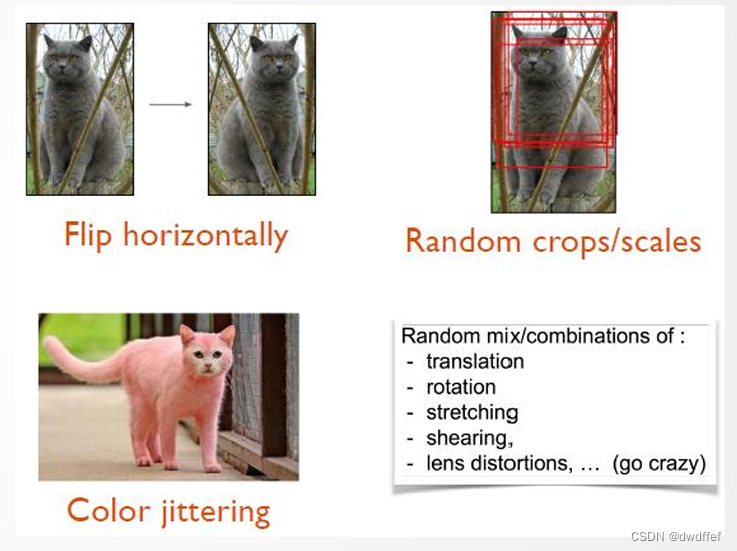 Flip horizontally

Random crops/scales

Color jittering

Random mix/combinations of :
- translation
- rotation
- stretching
- shearing,
- lens distortions, … (go crazy)

CSDN @dwdffef